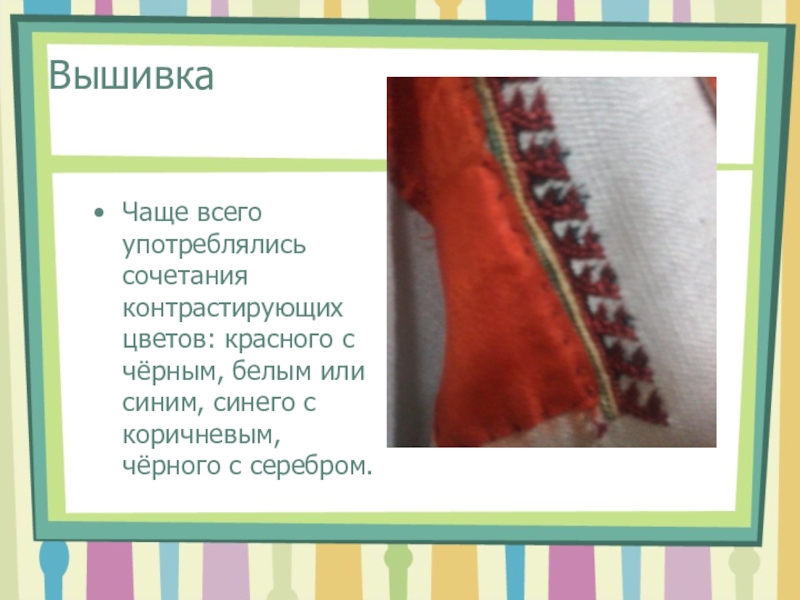 Вышивка

• Чаще всего употреблялись сочетания контрастирующих цветов: красного с чёрным, белым или синим, синего с коричневым, чёрного с серебром.